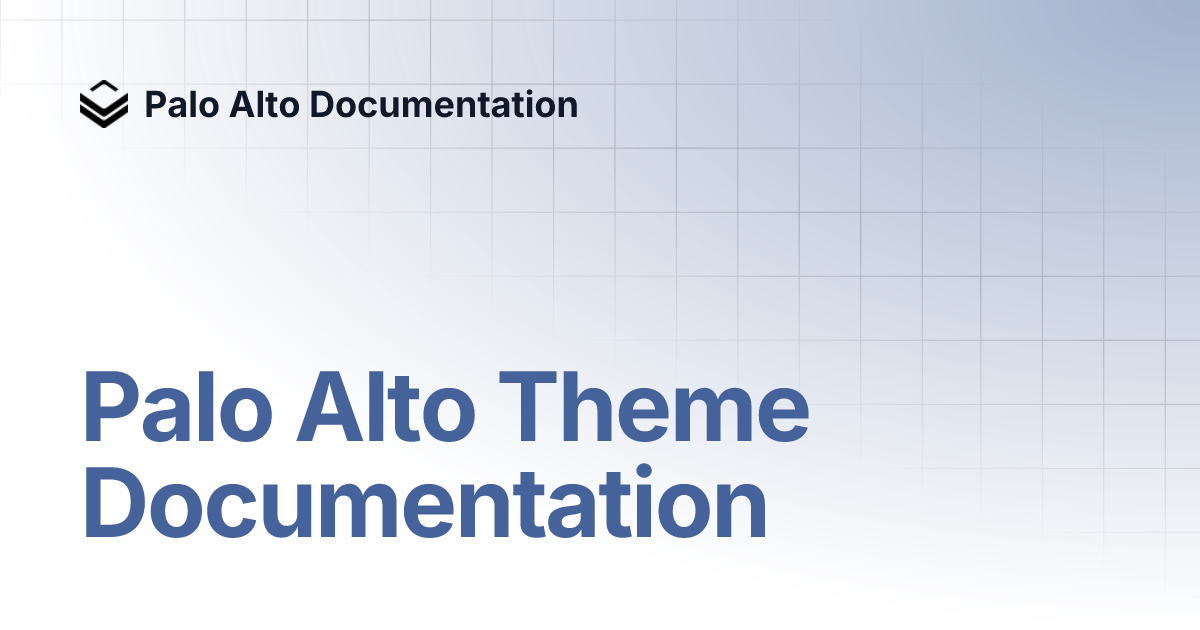 Palo Alto Documentation

Palo Alto Theme Documentation